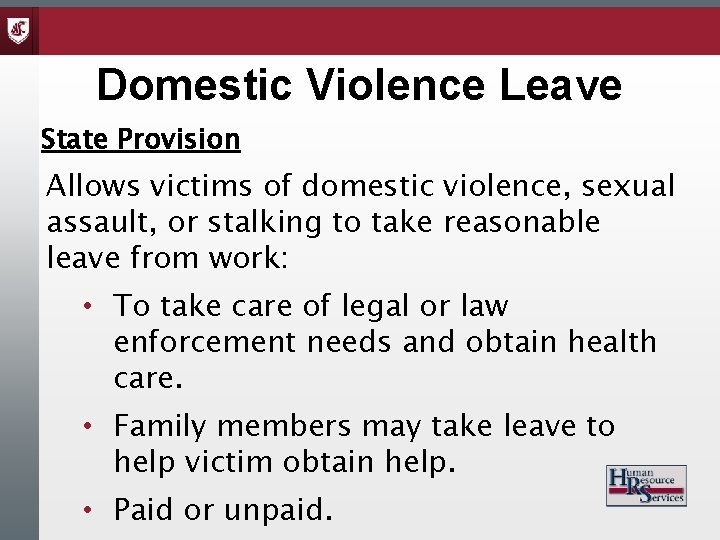 Domestic Violence Leave

State Provision

Allows victims of domestic violence, sexual assault, or stalking to take reasonable leave from work:

• To take care of legal or law enforcement needs and obtain health care.

• Family members may take leave to help victim obtain help.

• Paid or unpaid.

Human Resource Services